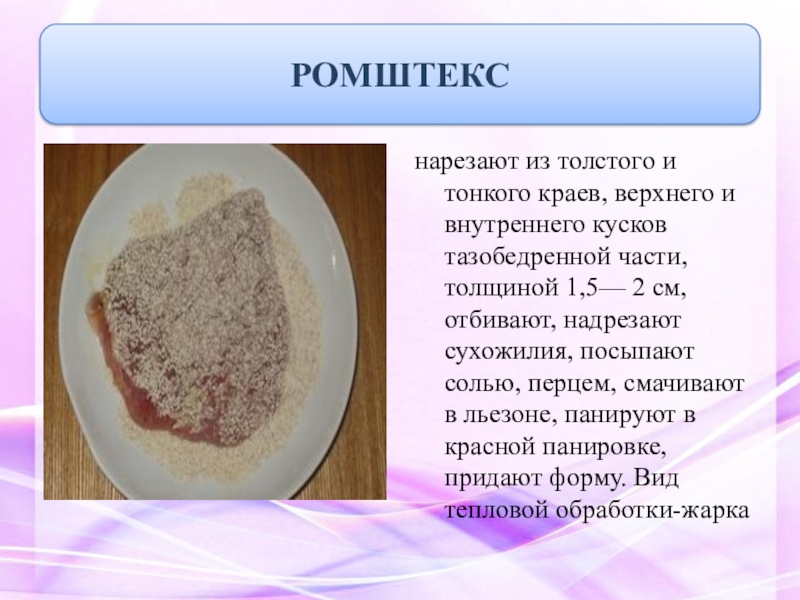 РОМШТЕКС

нарезают из толстого и тонкого краев, верхнего и внутреннего кусков тазобедренной части, толщиной 1,5— 2 см, отбивают, надрезают сухожилия, посыпают солью, перцем, смачивают в льезоне, панируют в красной панировке, придают форму. Вид тепловой обработки-жарка